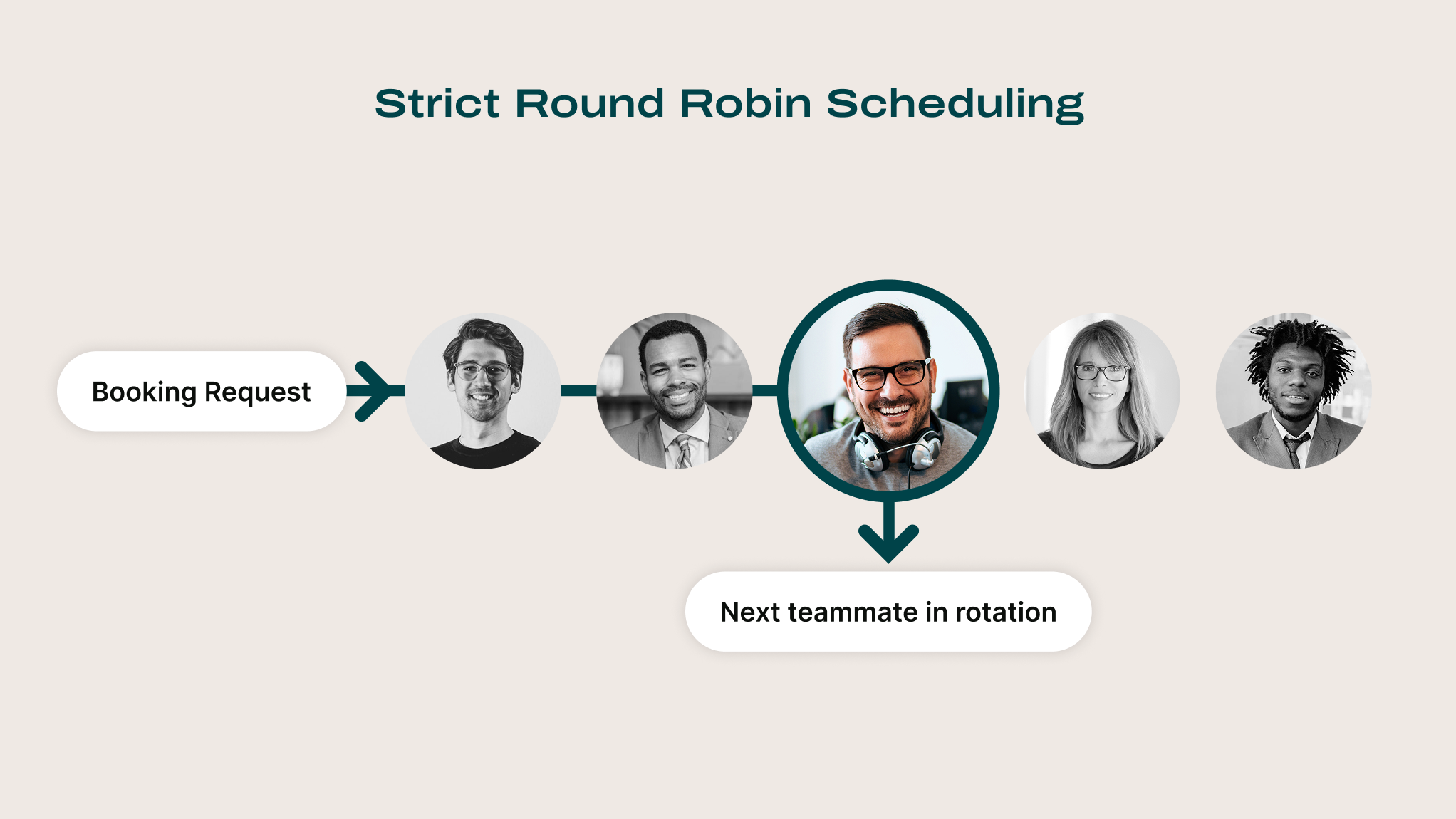 Strict Round Robin Scheduling

Booking Request

Next teammate in rotation